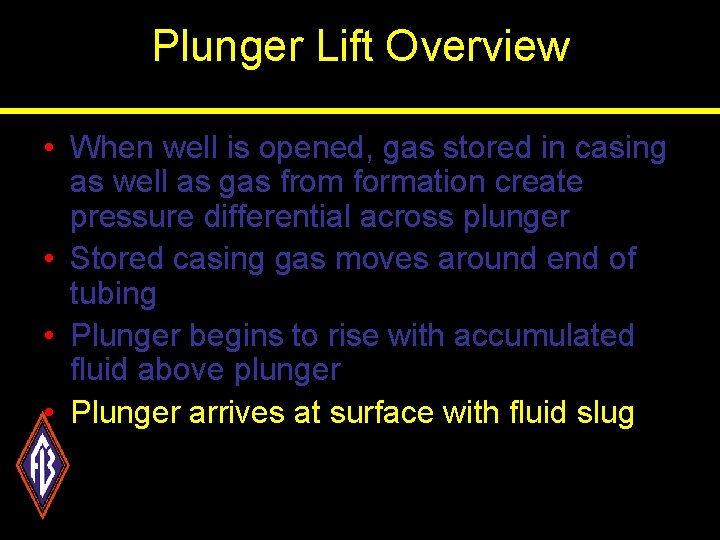 Plunger Lift Overview

• When well is opened, gas stored in casing as well as gas from formation create pressure differential across plunger
• Stored casing gas moves around end of tubing
• Plunger begins to rise with accumulated fluid above plunger
• Plunger arrives at surface with fluid slug

FB